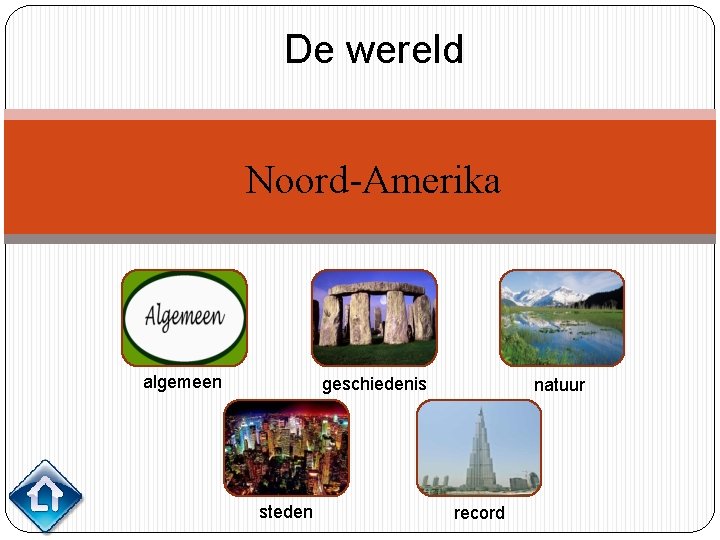 De wereld

Noord-Amerika

Algemeen

algemeen

geschiedenis

natuur

steden

record